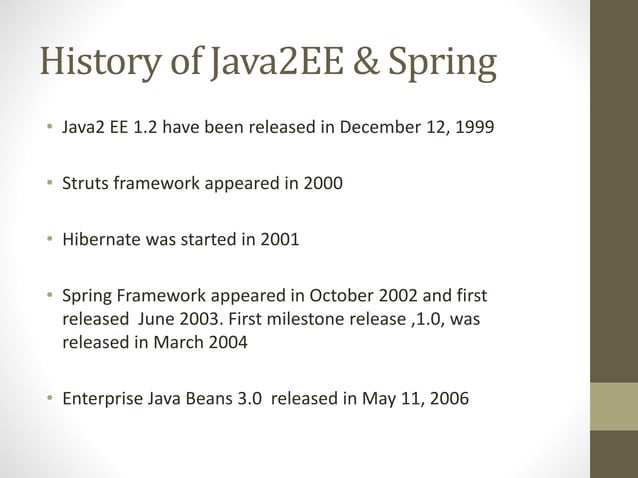 History of Java2EE & Spring

• Java2 EE 1.2 have been released in December 12, 1999

• Struts framework appeared in 2000

• Hibernate was started in 2001

• Spring Framework appeared in October 2002 and first released June 2003. First milestone release ,1.0, was released in March 2004

• Enterprise Java Beans 3.0 released in May 11, 2006